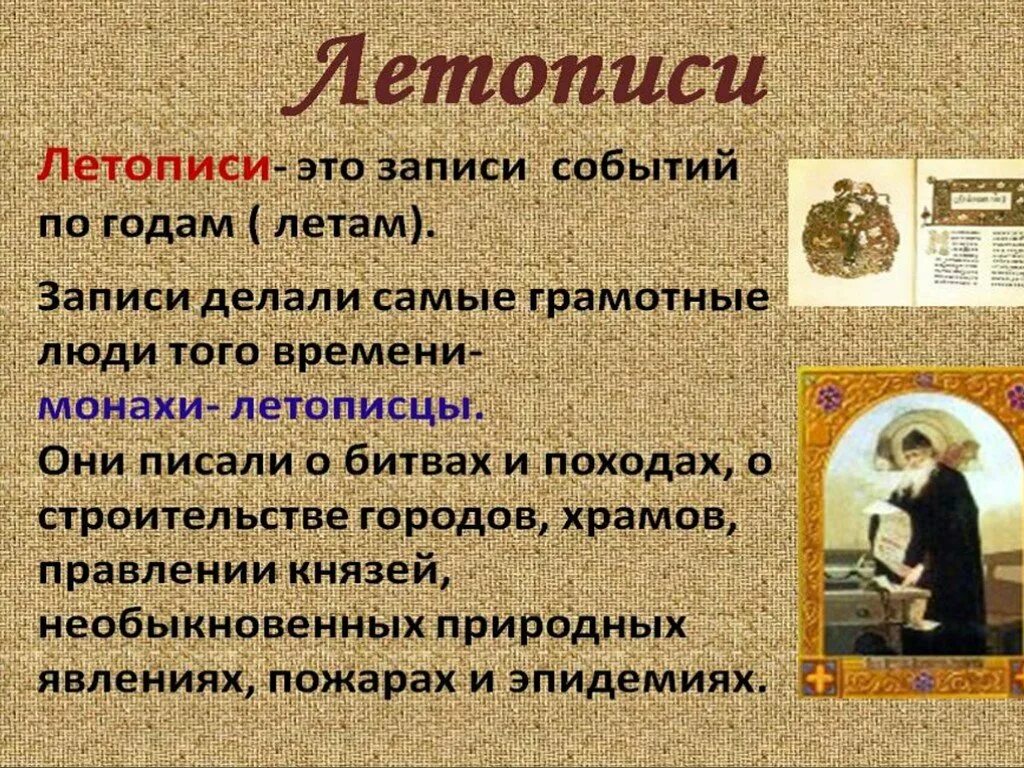 Летописи

Летописи- это записи событий по годам ( летам).

Записи делали самые грамотные люди того времени-
монахи- летописцы.
Они писали о битвах и походах, о строительстве городов, храмов, правлении князей, необыкновенных природных явлениях, пожарах и эпидемиях.